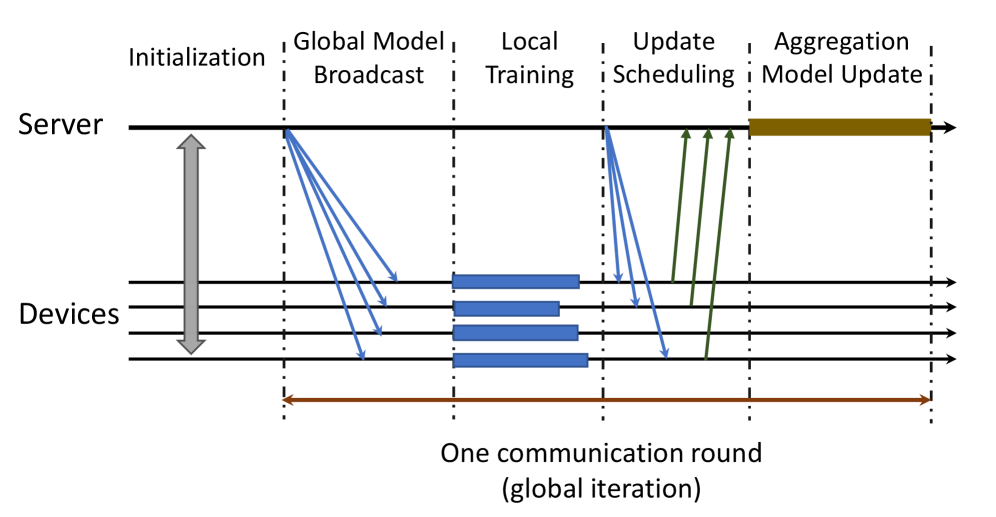 Initialization

Global Model Broadcast

Local Training

Update Scheduling

Aggregation Model Update

Server

Devices

One communication round (global iteration)